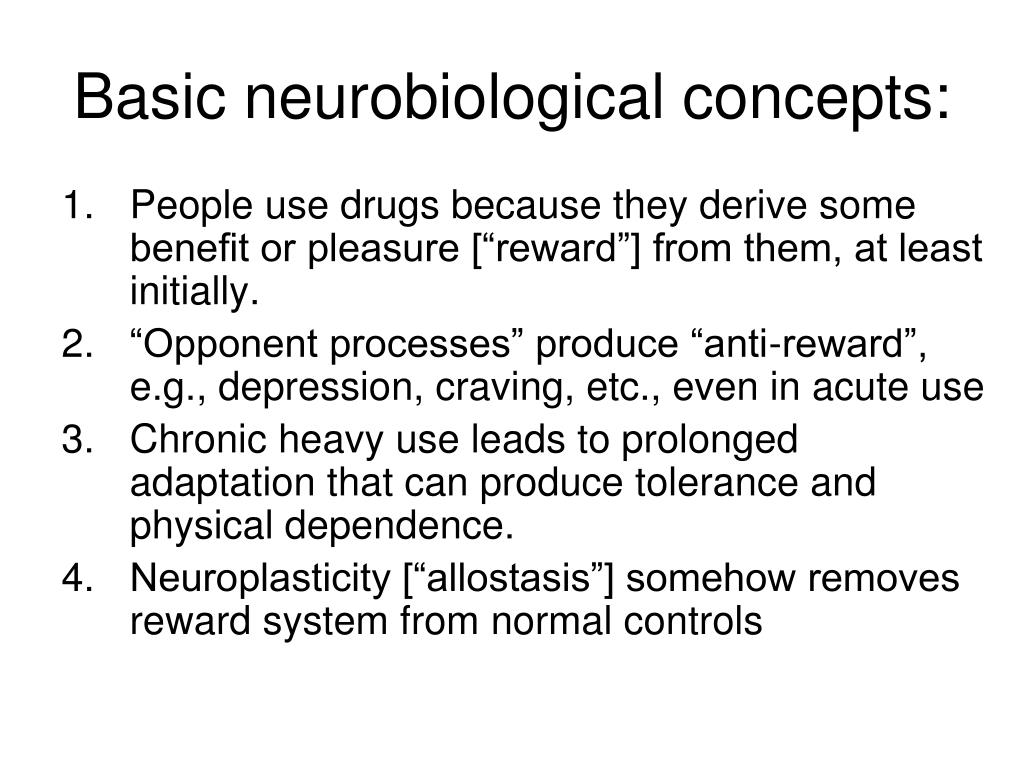 Basic neurobiological concepts:

1. People use drugs because they derive some benefit or pleasure [“reward”] from them, at least initially.
2. “Opponent processes” produce “anti-reward”, e.g., depression, craving, etc., even in acute use
3. Chronic heavy use leads to prolonged adaptation that can produce tolerance and physical dependence.
4. Neuroplasticity [“allostasis”] somehow removes reward system from normal controls